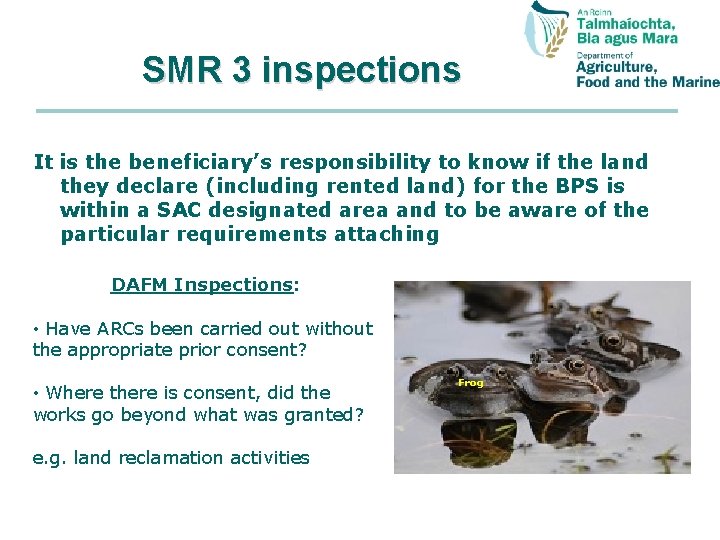 SMR 3 inspections

An Roinn
Talmhaíochta,
Bia agus Mara
Department of
Agriculture,
Food and the Marine

It is the beneficiary's responsibility to know if the land they declare (including rented land) for the BPS is within a SAC designated area and to be aware of the particular requirements attaching

DAFM Inspections:

• Have ARCs been carried out without the appropriate prior consent?

• Where there is consent, did the works go beyond what was granted?

e.g. land reclamation activities

Frog